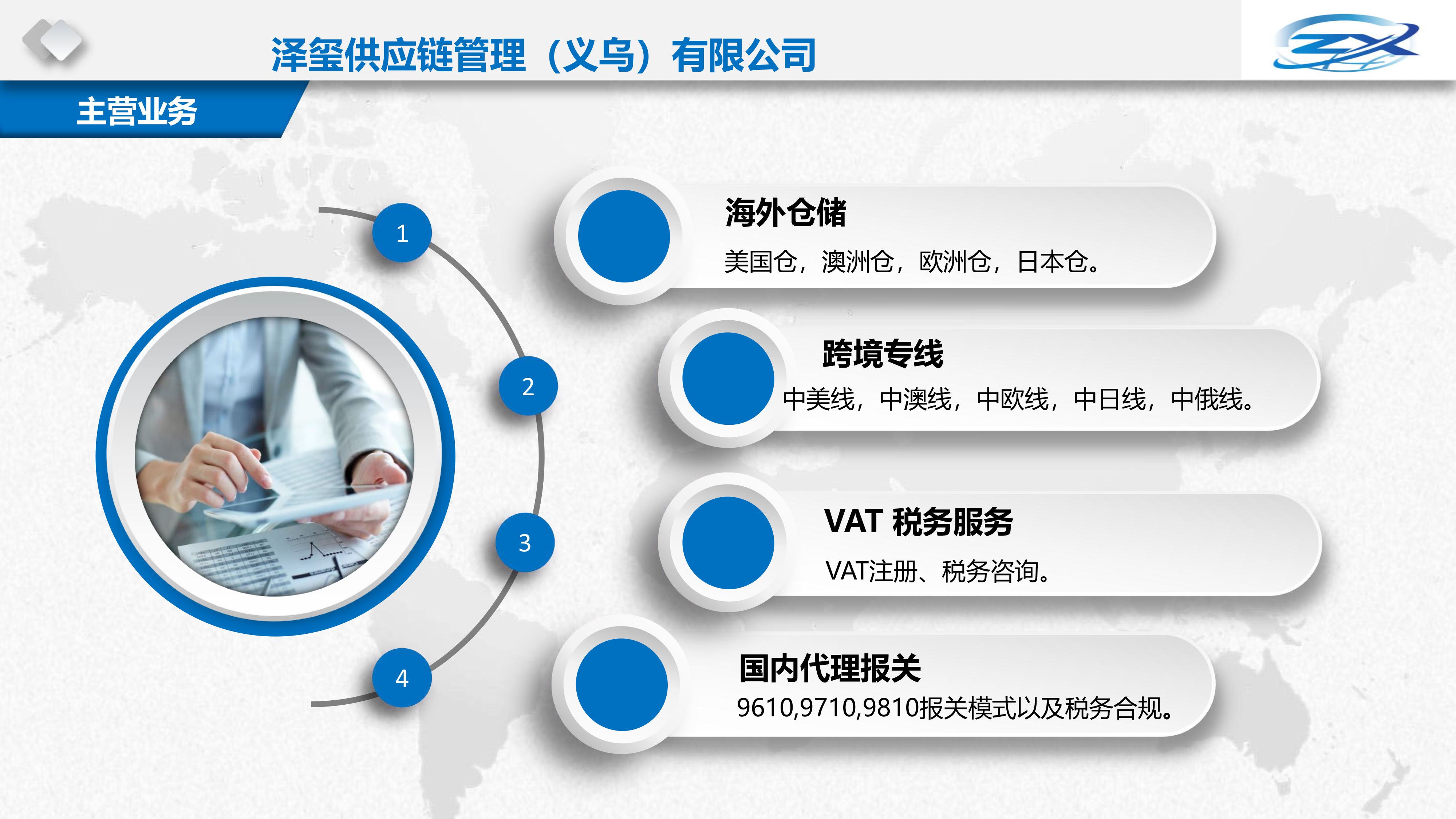 泽玺供应链管理（义乌）有限公司

ZX

主营业务

1

2

3

4

海外仓储

美国仓，澳洲仓，欧洲仓，日本仓。

跨境专线

中美线，中澳线，中欧线，中日线，中俄线。

VAT 税务服务

VAT注册、税务咨询。

国内代理报关

9610,9710,9810报关模式以及税务合规。